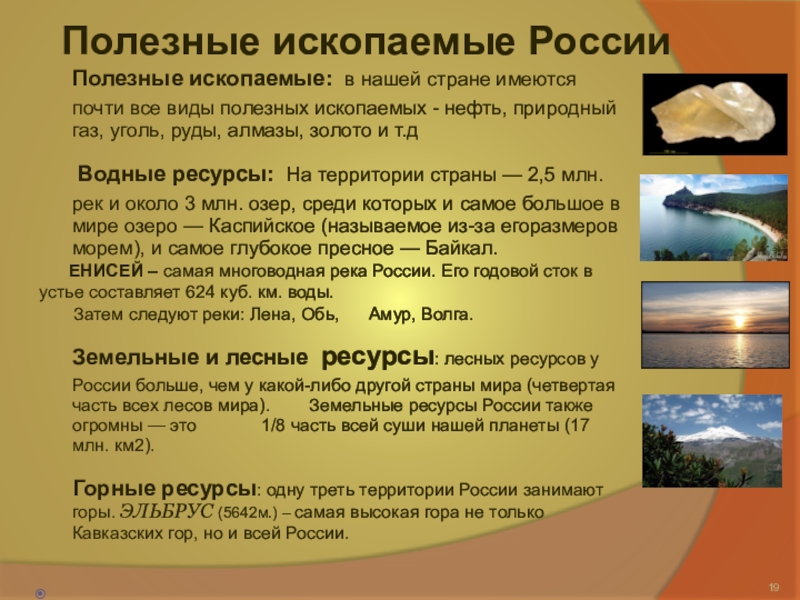 Полезные ископаемые России

Полезные ископаемые: в нашей стране имеются почти все виды полезных ископаемых - нефть, природный газ, уголь, руды, алмазы, золото и т.д

Водные ресурсы: На территории страны — 2,5 млн. рек и около 3 млн. озер, среди которых и самое большое в мире озеро — Каспийское (называемое из-за егоразмеров морем), и самое глубокое пресное — Байкал.

ЕНИСЕЙ – самая многоводная река России. Его годовой сток в устье составляет 624 куб. км. воды.

Затем следуют реки: Лена, Обь, Амур, Волга.

Земельные и лесные ресурсы: лесных ресурсов у России больше, чем у какой-либо другой страны мира (четвертая часть всех лесов мира). Земельные ресурсы России также огромны — это 1/8 часть всей суши нашей планеты (17 млн. км2).

Горные ресурсы: одну треть территории России занимают горы. ЭЛЬБРУС (5642м.) – самая высокая гора не только Кавказских гор, но и всей России.

19